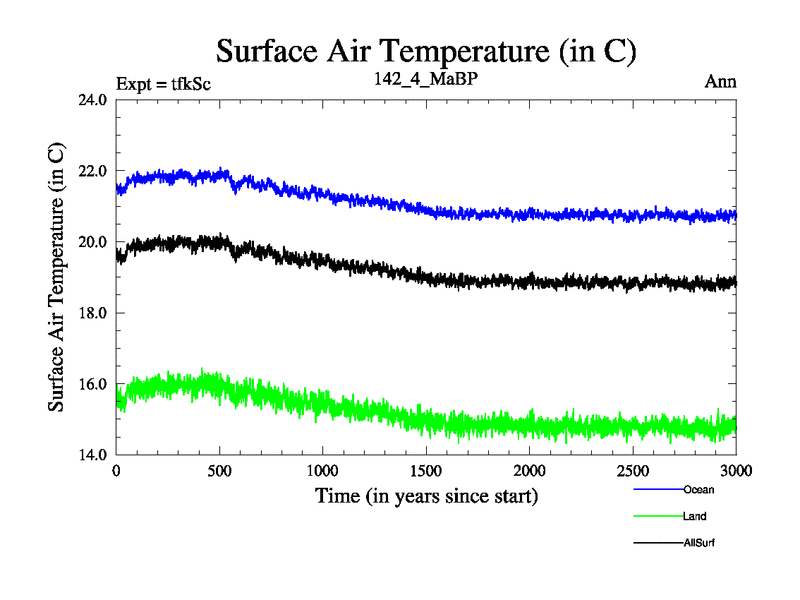 Surface Air Temperature (in C)

Expt = tfkSc

142_4_MaBP

Ann

Surface Air Temperature (in C)

24.0
22.0
20.0
18.0
16.0
14.0

0
500
1000
1500
2000
2500
3000

Time (in years since start)

Ocean
Land
AllSurf